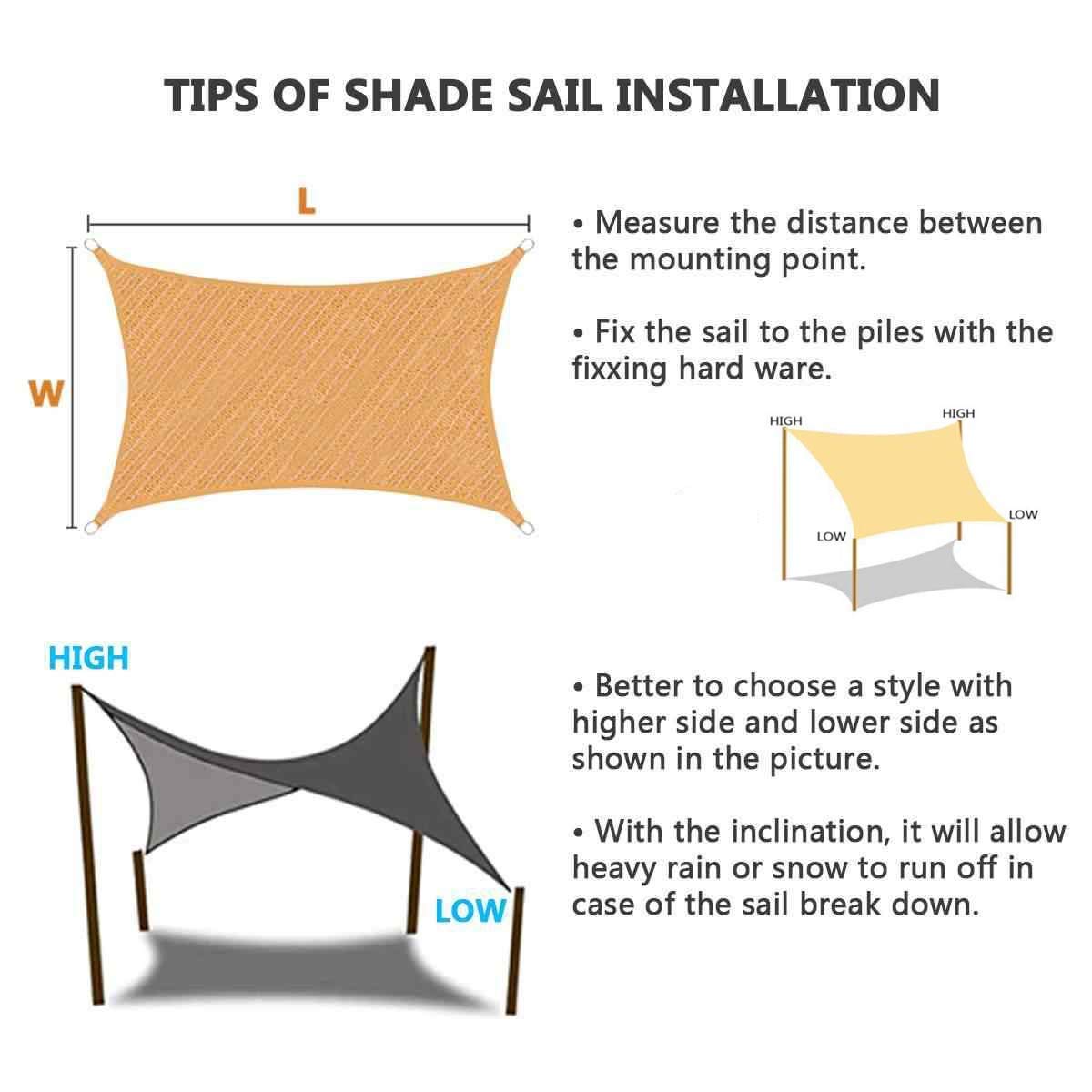 TIPS OF SHADE SAIL INSTALLATION

L

W

• Measure the distance between the mounting point.

• Fix the sail to the piles with the fixxing hard ware.

HIGH

HIGH

LOW

LOW

HIGH

LOW

• Better to choose a style with higher side and lower side as shown in the picture.

• With the inclination, it will allow heavy rain or snow to run off in case of the sail break down.